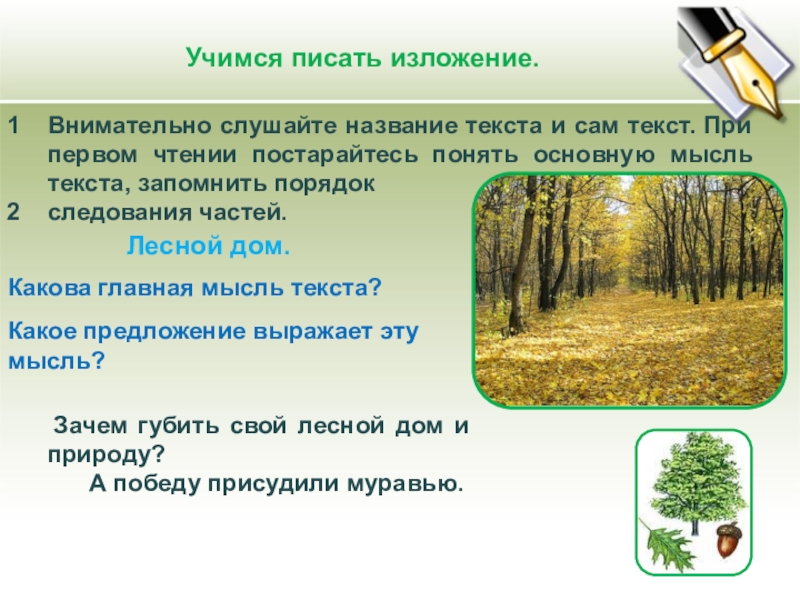 Учимся писать изложение.

1 Внимательно слушайте название текста и сам текст. При первом чтении постарайтесь понять основную мысль текста, запомнить порядок
2 следования частей.

Лесной дом.

Какова главная мысль текста?

Какое предложение выражает эту мысль?

Зачем губить свой лесной дом и природу?
А победу присудили муравью.